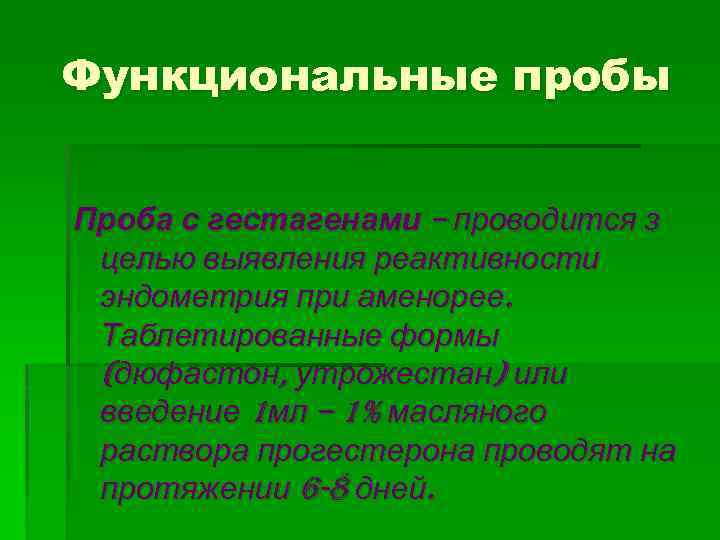 Функциональные пробы

Проба с гестагенами – проводится з целью выявления реактивности эндометрия при аменорее. Таблетированные формы (дюфастон, утрожестан) или введение 1мл – 1% масляного раствора прогестерона проводят на протяжении 6-8 дней.